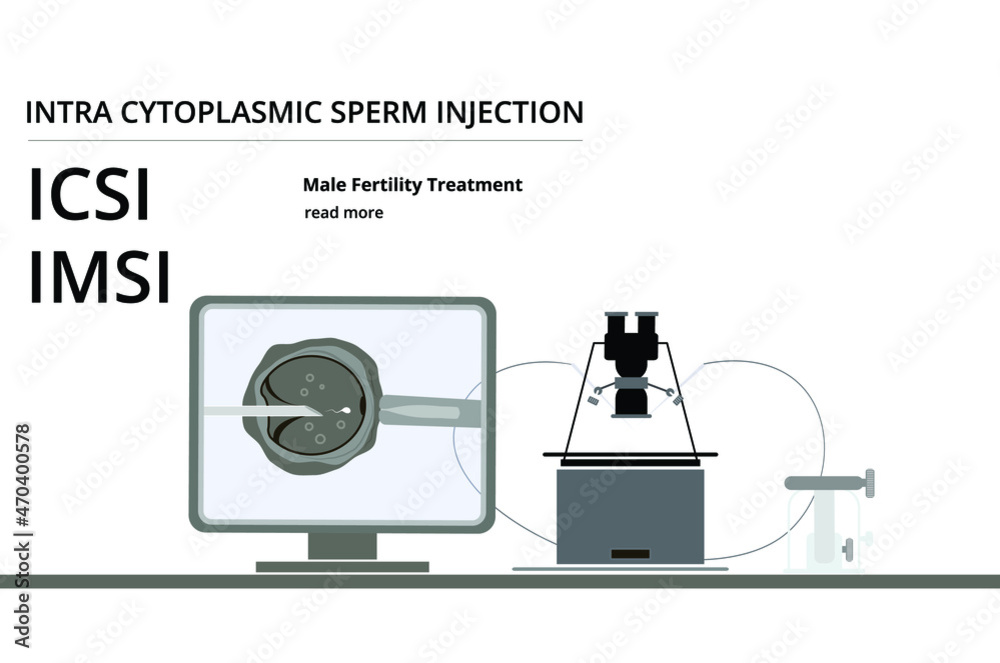 INTRA CYTOPLASMIC SPERM INJECTION

ICSI
IMSI

Male Fertility Treatment
read more

Adobe Stock | #470400578